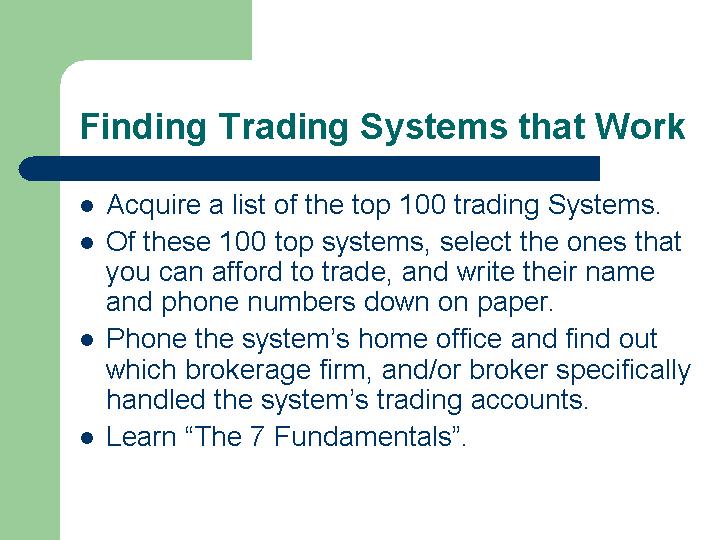 Finding Trading Systems that Work

- Acquire a list of the top 100 trading Systems.
- Of these 100 top systems, select the ones that you can afford to trade, and write their name and phone numbers down on paper.
- Phone the system’s home office and find out which brokerage firm, and/or broker specifically handled the system’s trading accounts.
- Learn “The 7 Fundamentals”.